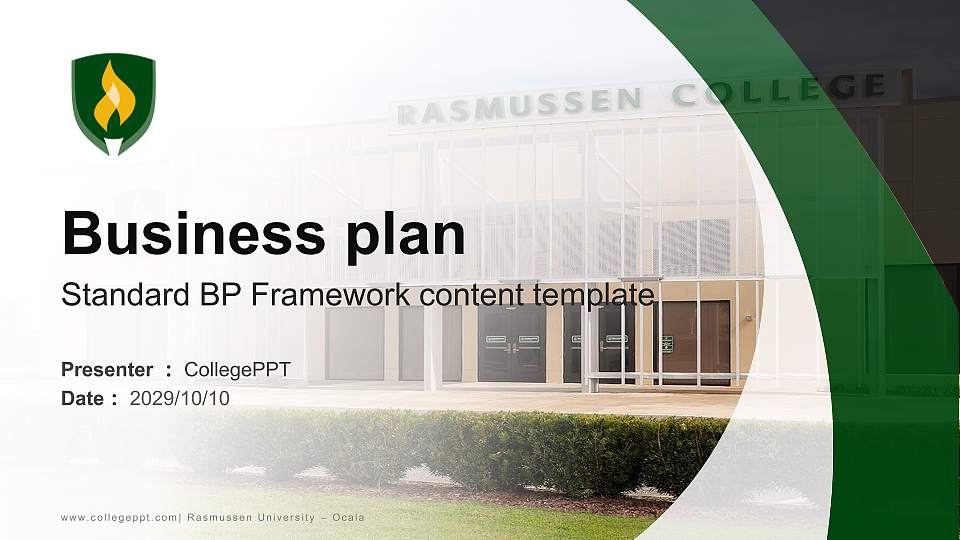 RASMUSSEN COLLEGE

Business plan

Standard BP Framework content template

Presenter : CollegePPT

Date : 2029/10/10

www.collegeppt.com| Rasmussen University – Ocala